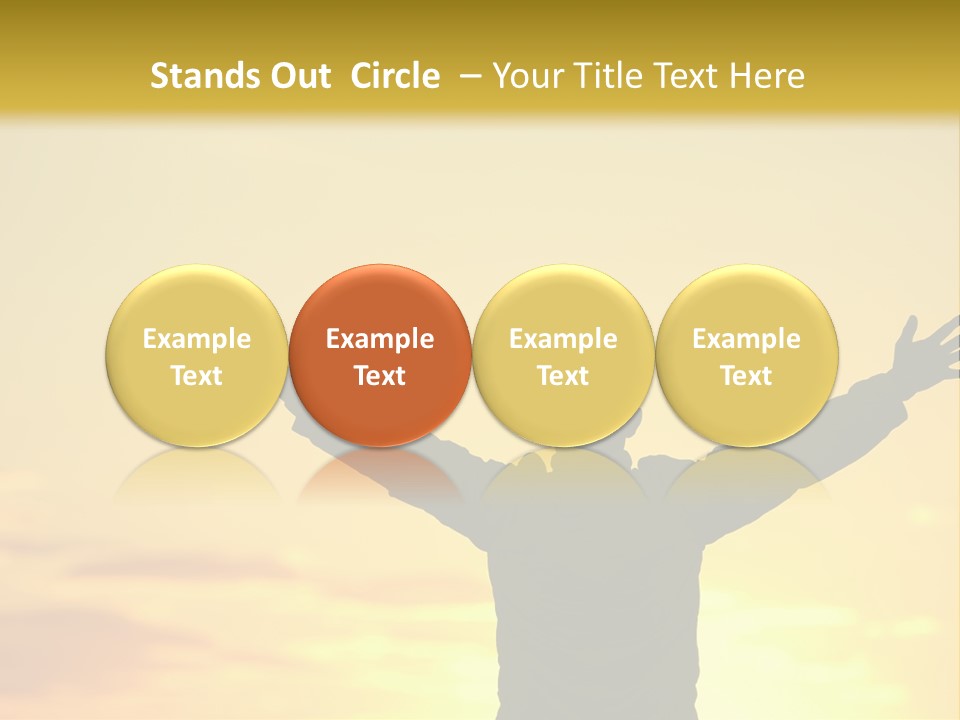 Stands Out Circle – Your Title Text Here

Example Text

Example Text

Example Text

Example Text